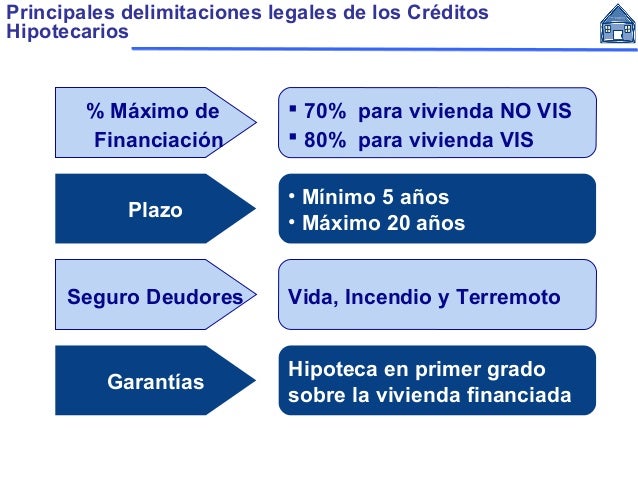 Principales delimitaciones legales de los Créditos Hipotecarios

% Máximo de Financiación

▪ 70% para vivienda NO VIS
▪ 80% para vivienda VIS

Plazo

• Mínimo 5 años
• Máximo 20 años

Seguro Deudores

Vida, Incendio y Terremoto

Garantías

Hipoteca en primer grado sobre la vivienda financiada